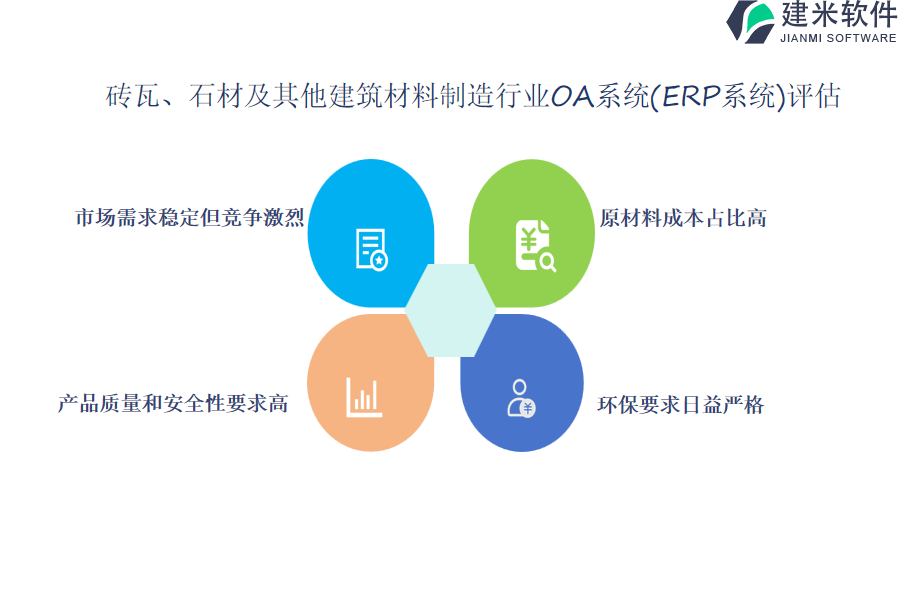 建米软件
JIANMI SOFTWARE

砖瓦、石材及其他建筑材料制造行业OA系统(ERP系统)评估

市场需求稳定但竞争激烈

原材料成本占比高

产品质量和安全性要求高

环保要求日益严格